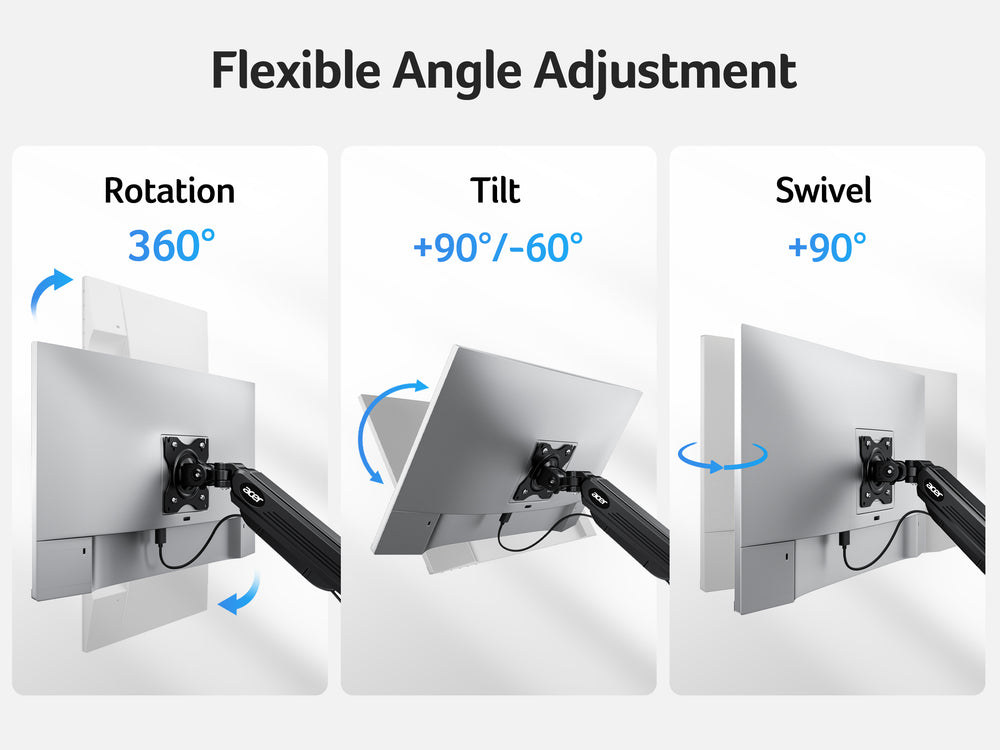 Flexible Angle Adjustment

Rotation
360°

acer

Tilt
+90°/-60°

acer

Swivel
+90°

acer